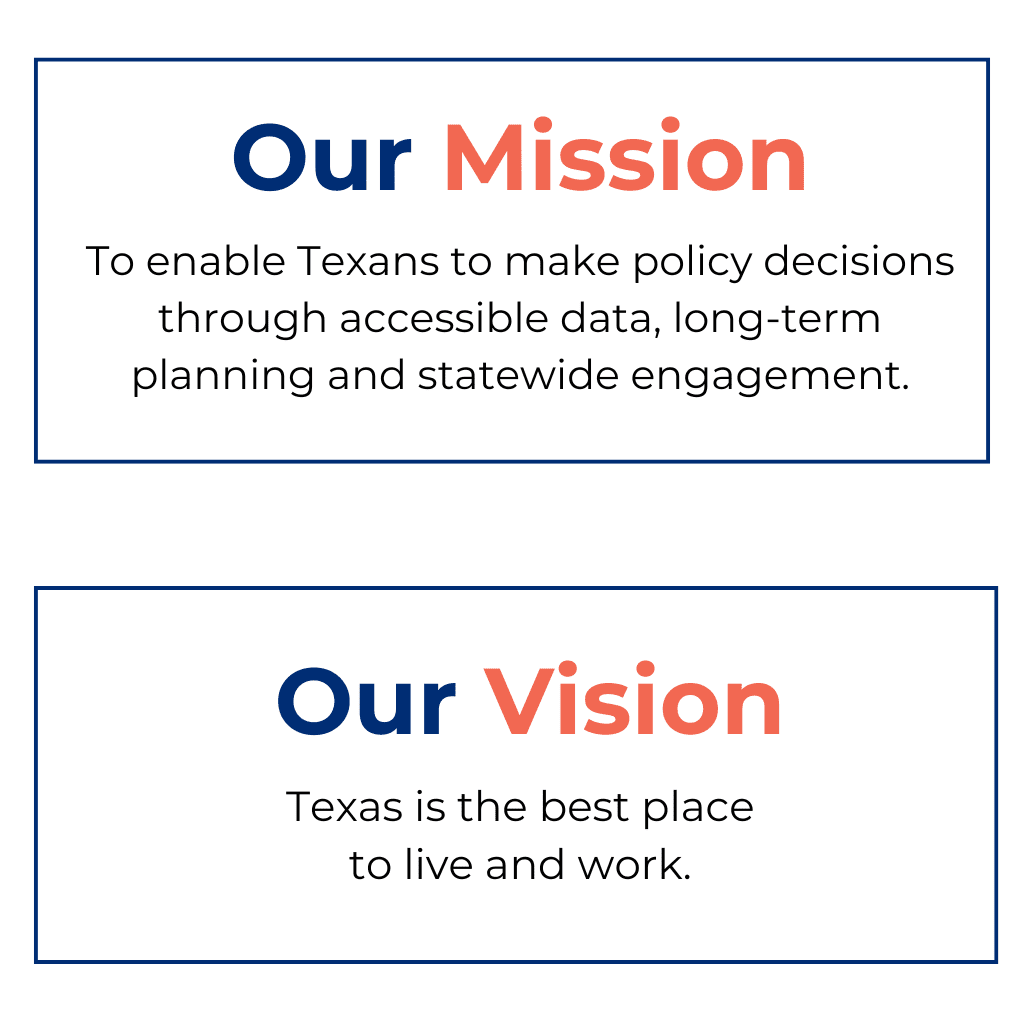 Our Mission

To enable Texans to make policy decisions through accessible data, long-term planning and statewide engagement.

Our Vision

Texas is the best place to live and work.